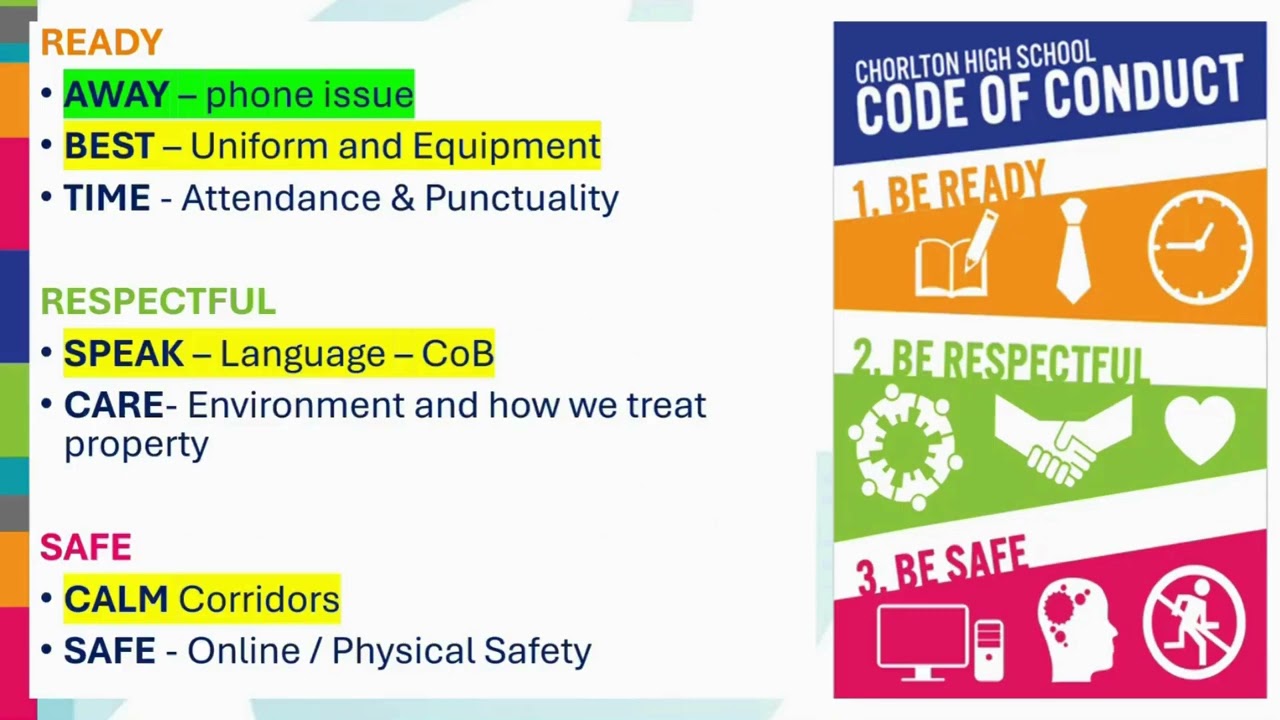 READY
• AWAY – phone issue
• BEST – Uniform and Equipment
• TIME - Attendance & Punctuality

RESPECTFUL
• SPEAK – Language – CoB
• CARE- Environment and how we treat property

SAFE
• CALM Corridors
• SAFE - Online / Physical Safety

CHORLTON HIGH SCHOOL
CODE OF CONDUCT
1. BE READY
2. BE RESPECTFUL
3. BE SAFE